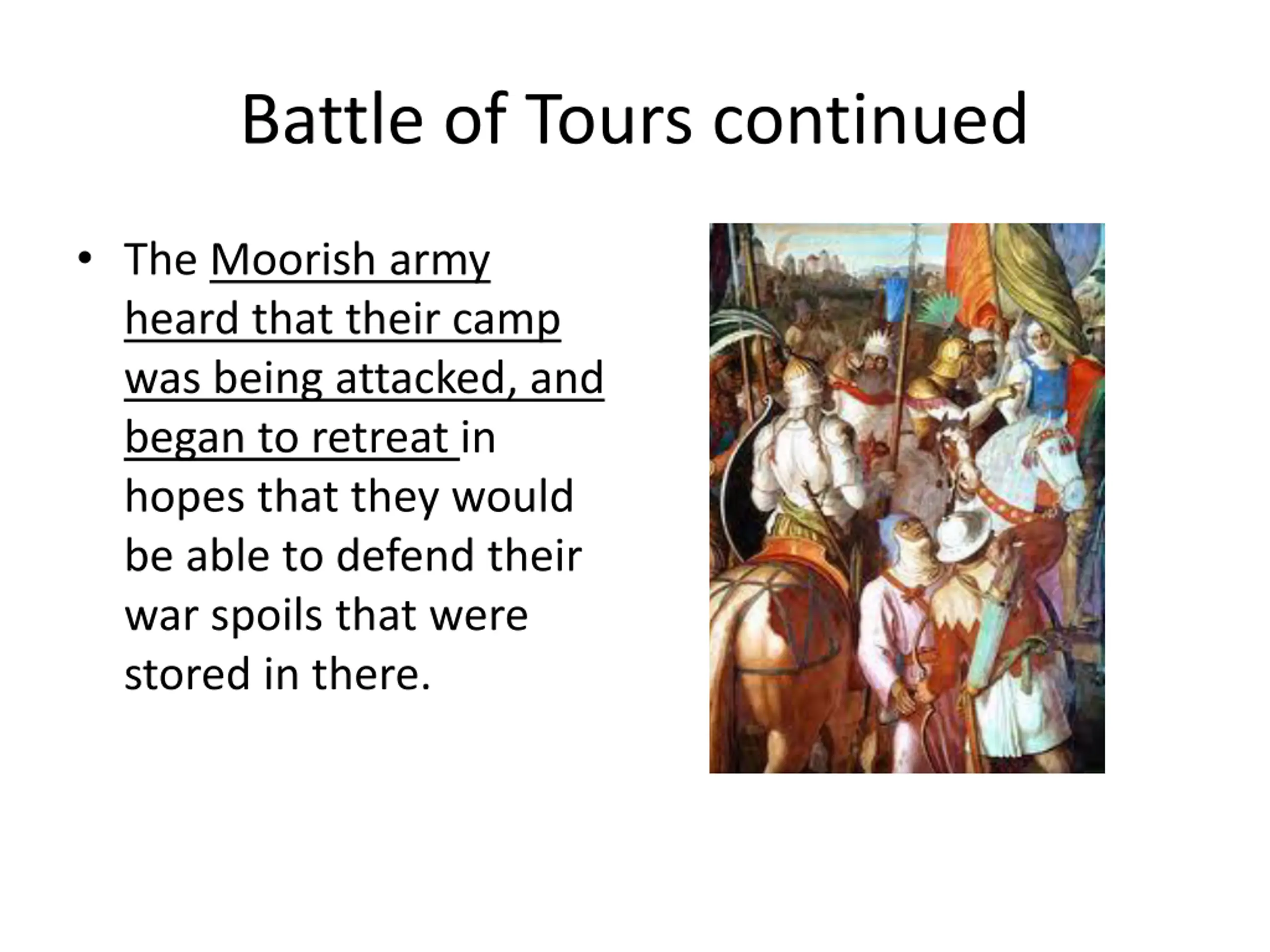 Battle of Tours continued

• The Moorish army heard that their camp was being attacked, and began to retreat in hopes that they would be able to defend their war spoils that were stored in there.